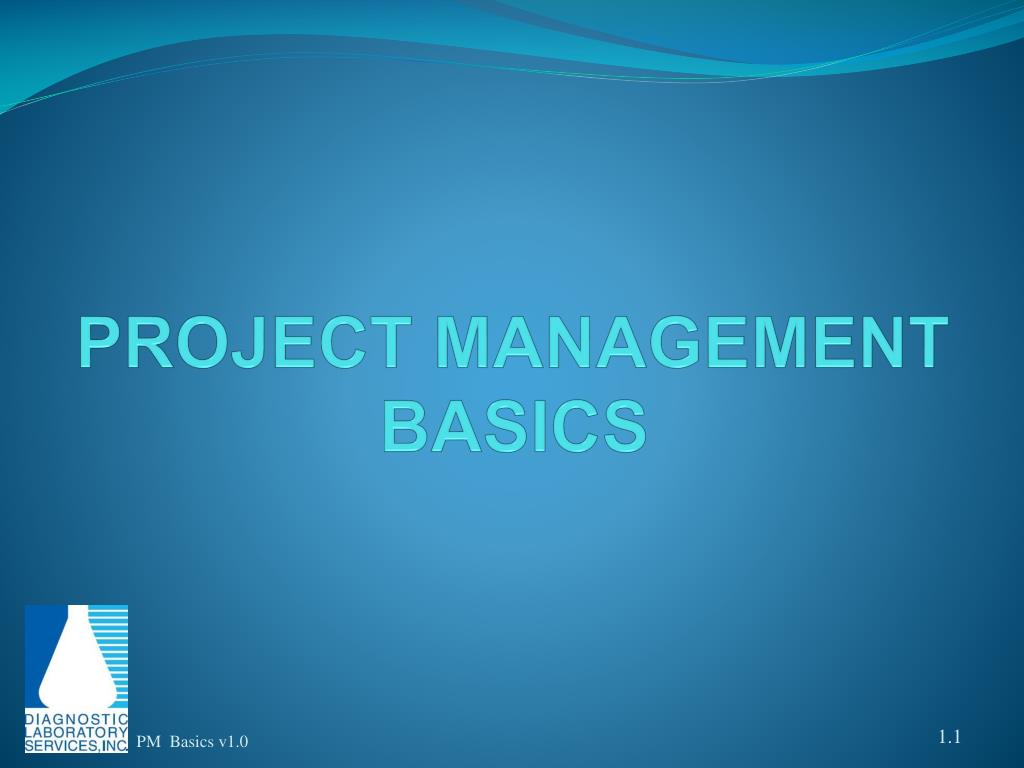 PROJECT MANAGEMENT BASICS

DIAGNOSTIC LABORATORY SERVICES, INC.

PM Basics v1.0

1.1